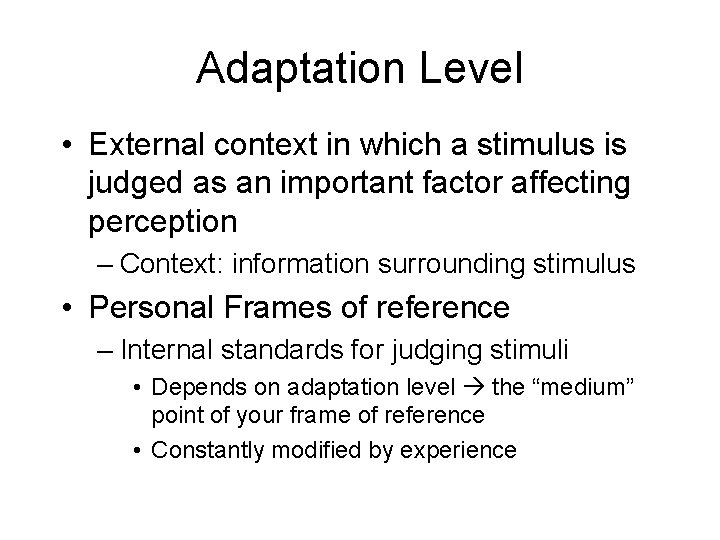 Adaptation Level

• External context in which a stimulus is judged as an important factor affecting perception
– Context: information surrounding stimulus

• Personal Frames of reference
– Internal standards for judging stimuli
• Depends on adaptation level → the “medium” point of your frame of reference
• Constantly modified by experience